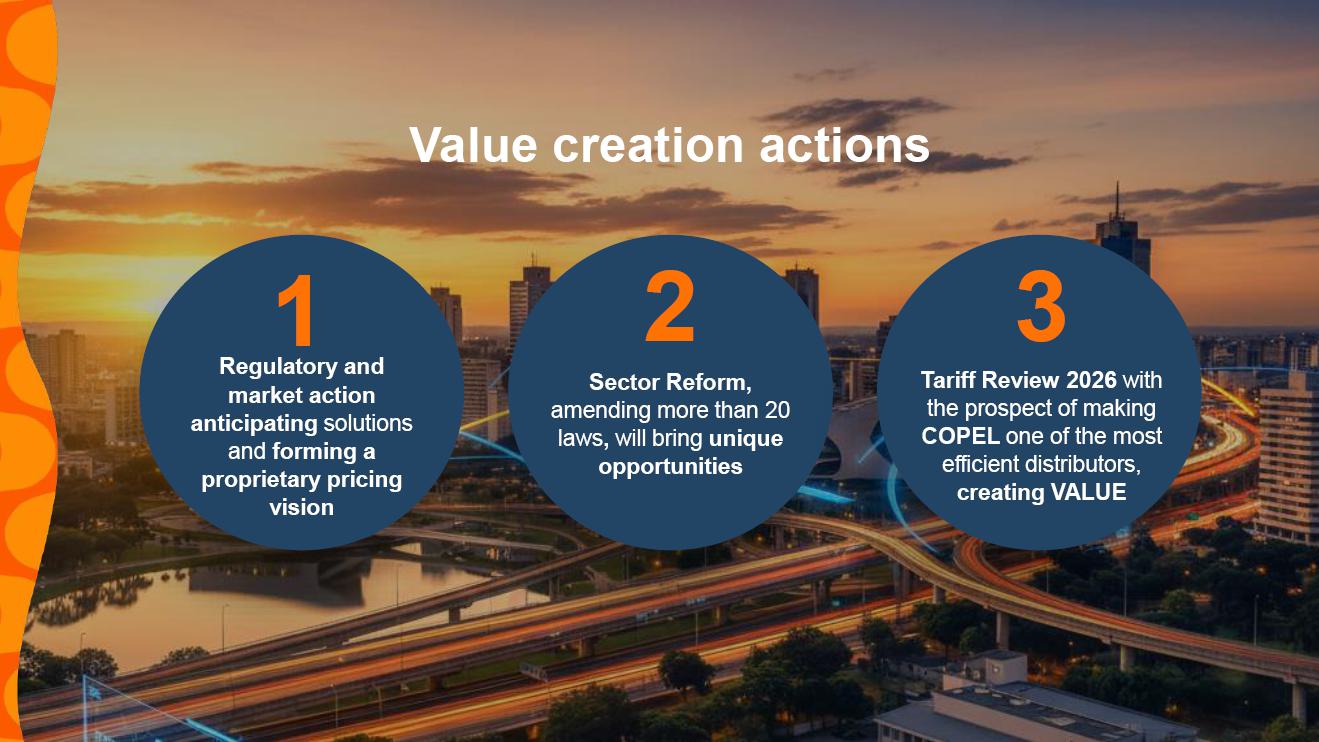 Value creation actions

1

Regulatory and market action anticipating solutions and forming a proprietary pricing vision

2

Sector Reform, amending more than 20 laws, will bring unique opportunities

3

Tariff Review 2026 with the prospect of making COPEL one of the most efficient distributors, creating VALUE